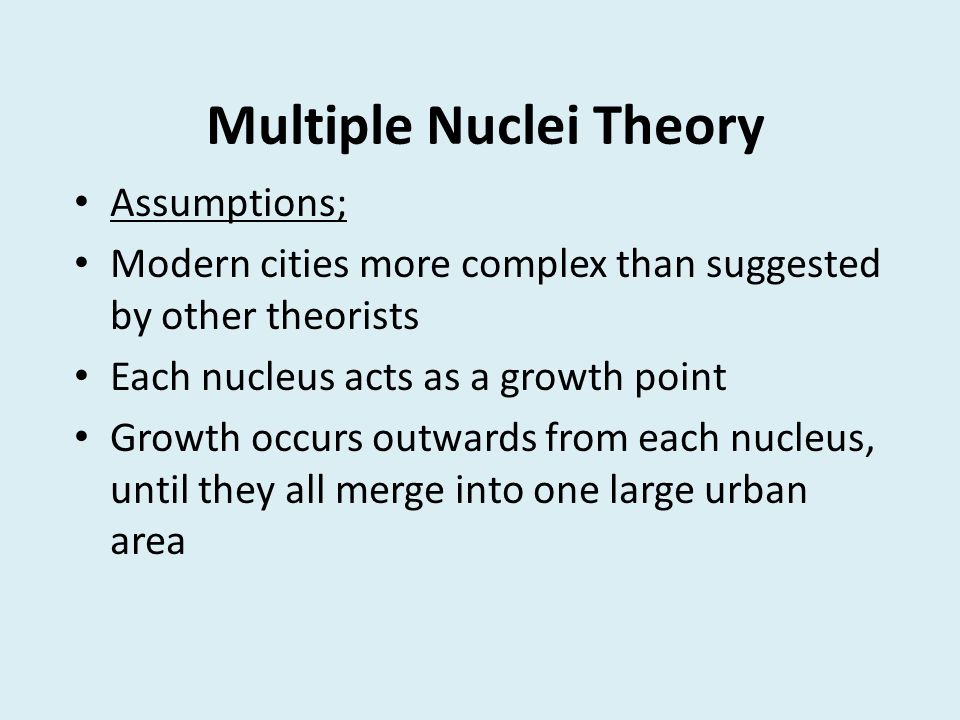 Multiple Nuclei Theory

• Assumptions;
• Modern cities more complex than suggested by other theorists
• Each nucleus acts as a growth point
• Growth occurs outwards from each nucleus, until they all merge into one large urban area